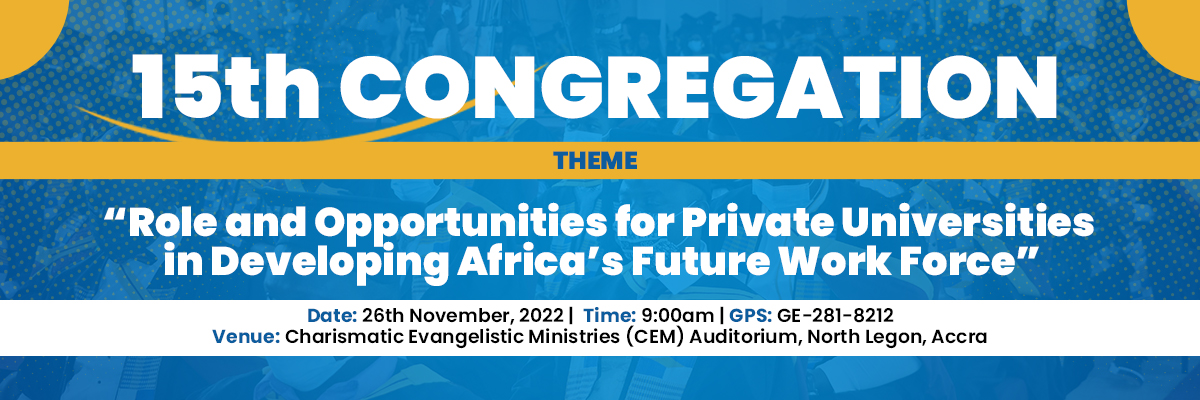 15th CONGREGATION

THEME

“Role and Opportunities for Private Universities in Developing Africa’s Future Work Force”

Date: 26th November, 2022 | Time: 9:00am | GPS: GE-281-8212
Venue: Charismatic Evangelistic Ministries (CEM) Auditorium, North Legon, Accra